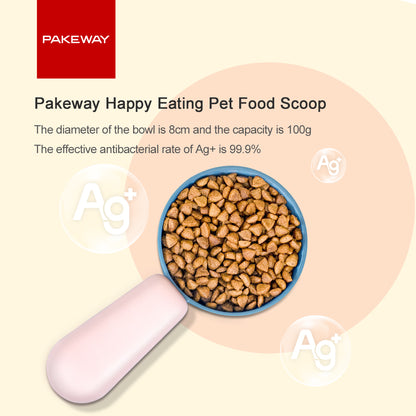 PAKEWAY

Pakeway Happy Eating Pet Food Scoop

The diameter of the bowl is 8cm and the capacity is 100g

The effective antibacterial rate of Ag+ is 99.9%

$Ag^+$

$Ag^+$

$Ag^+$